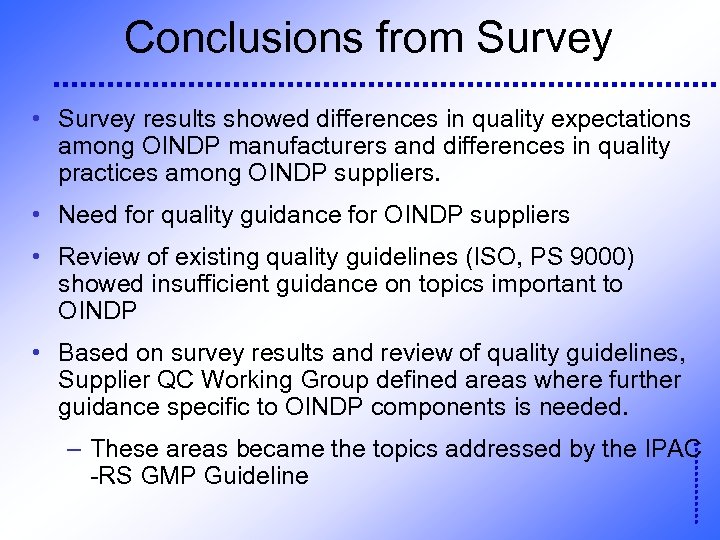 Conclusions from Survey

• Survey results showed differences in quality expectations among OINDP manufacturers and differences in quality practices among OINDP suppliers.

• Need for quality guidance for OINDP suppliers

• Review of existing quality guidelines (ISO, PS 9000) showed insufficient guidance on topics important to OINDP

• Based on survey results and review of quality guidelines, Supplier QC Working Group defined areas where further guidance specific to OINDP components is needed.

– These areas became the topics addressed by the IPAC -RS GMP Guideline